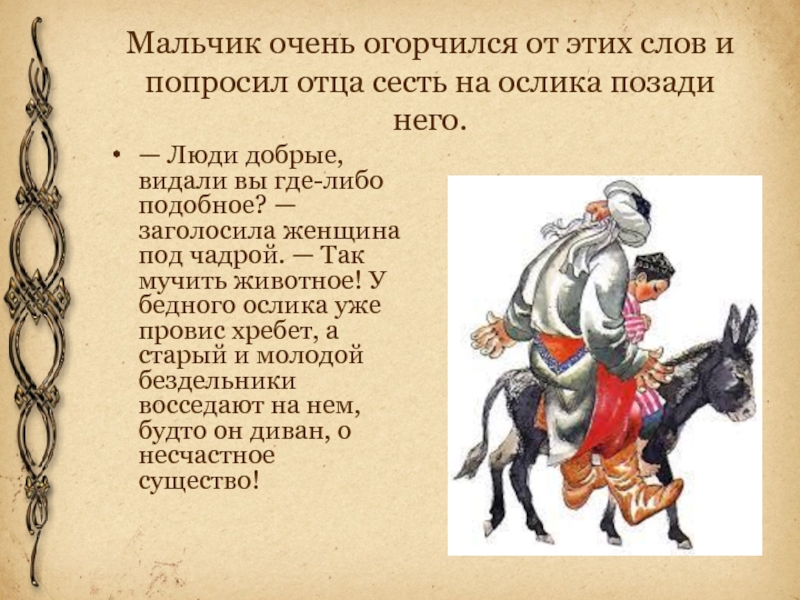 Мальчик очень огорчился от этих слов и попросил отца сесть на ослика позади него.

• — Люди добрые, видали вы где-либо подобное? — заголосила женщина под чадрой. — Так мучить животное! У бедного ослика уже провис хребет, а старый и молодой бездельники восседают на нем, будто он диван, о несчастное существо!